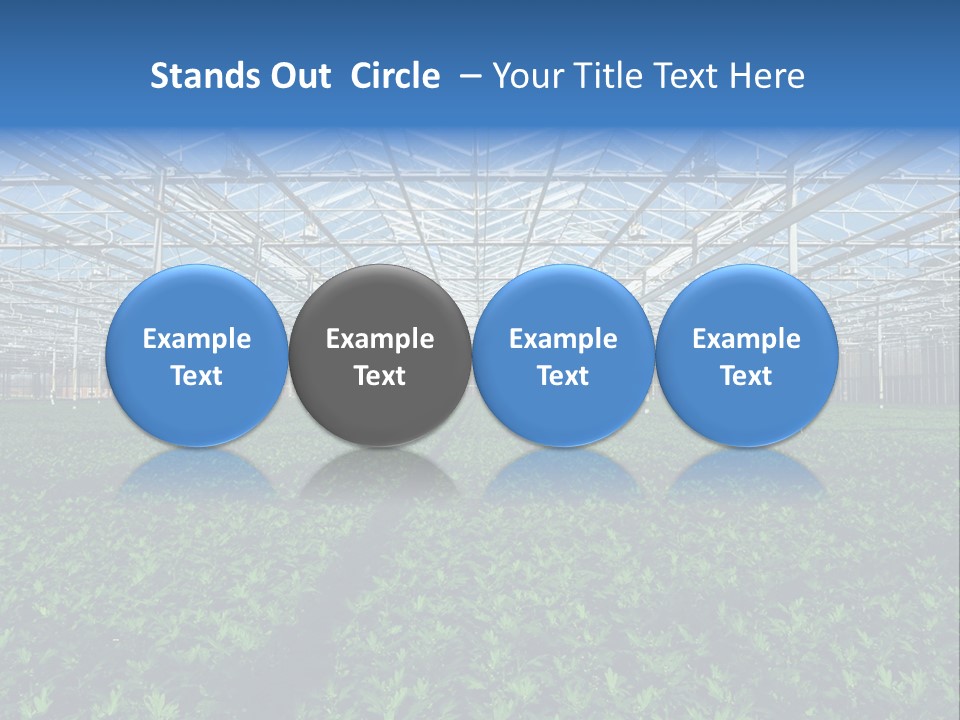 Stands Out Circle – Your Title Text Here

Example Text

Example Text

Example Text

Example Text